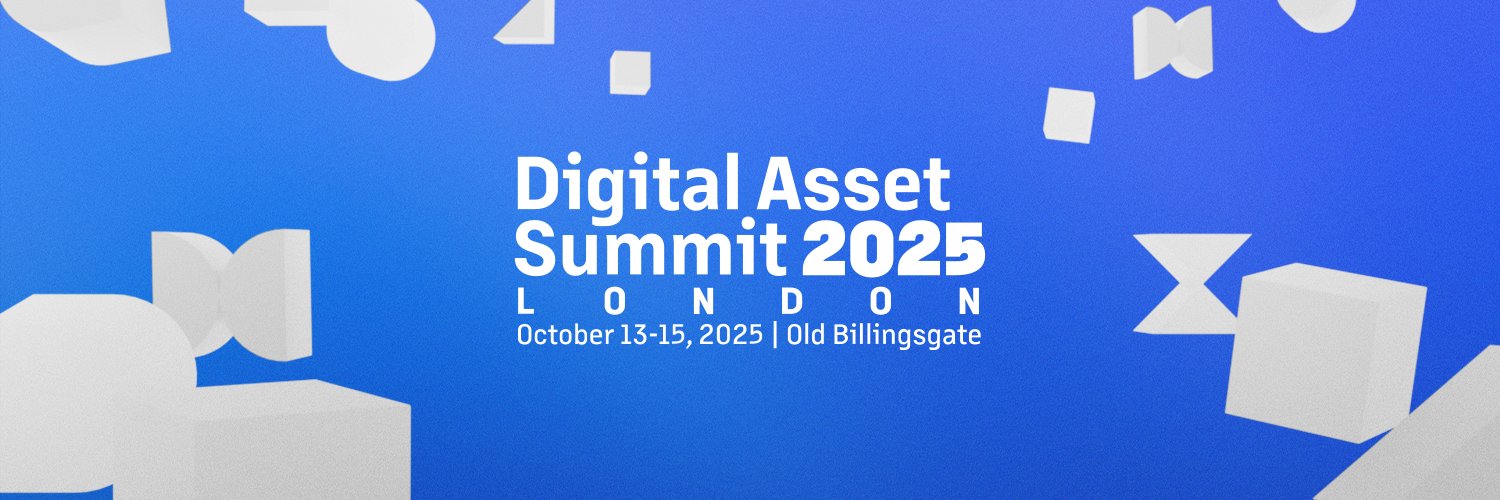 Digital Asset Summit 2025
LONDON
October 13-15, 2025 | Old Billingsgate